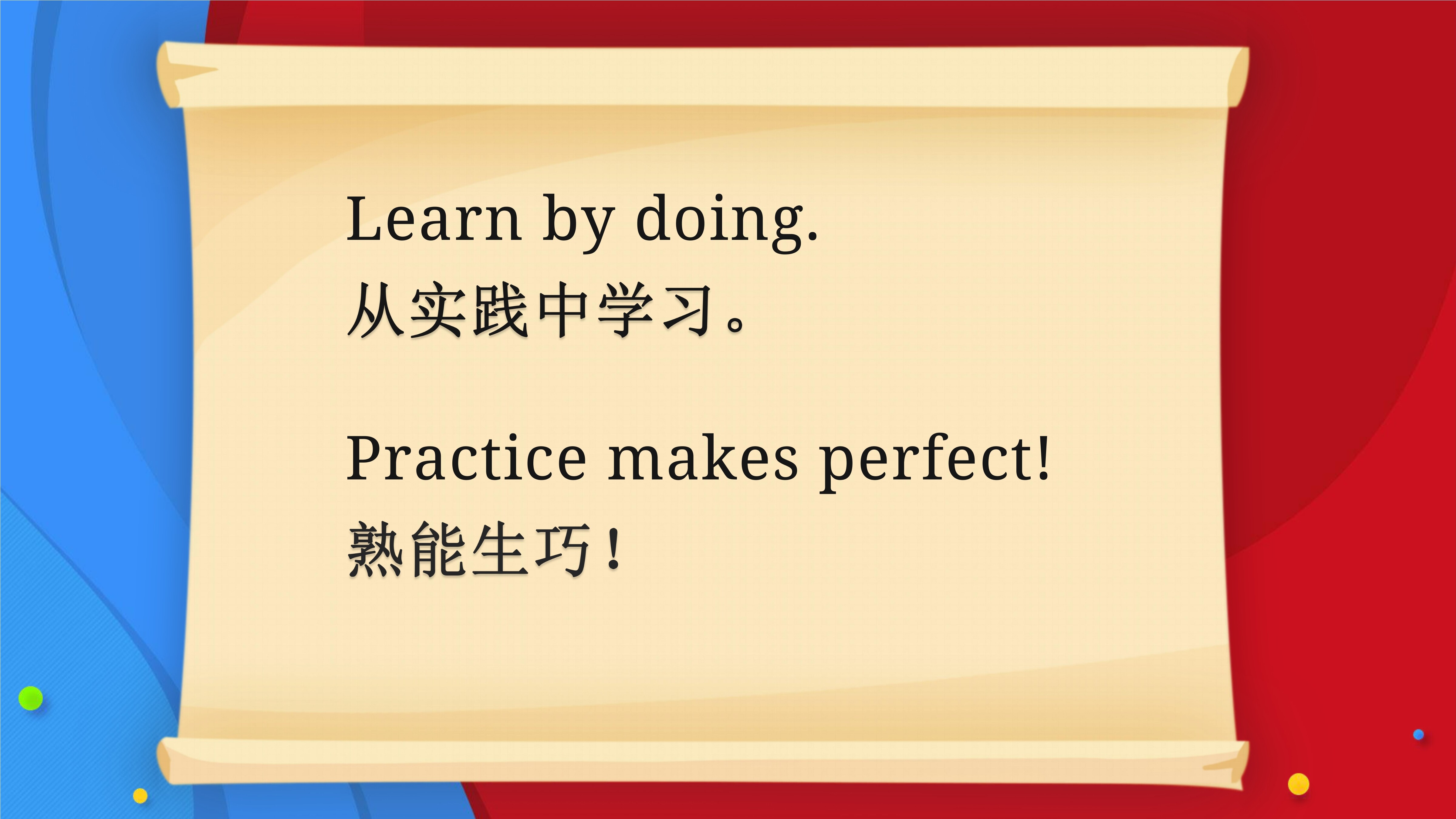 Learn by doing.
从实践中学习。

Practice makes perfect!
熟能生巧！